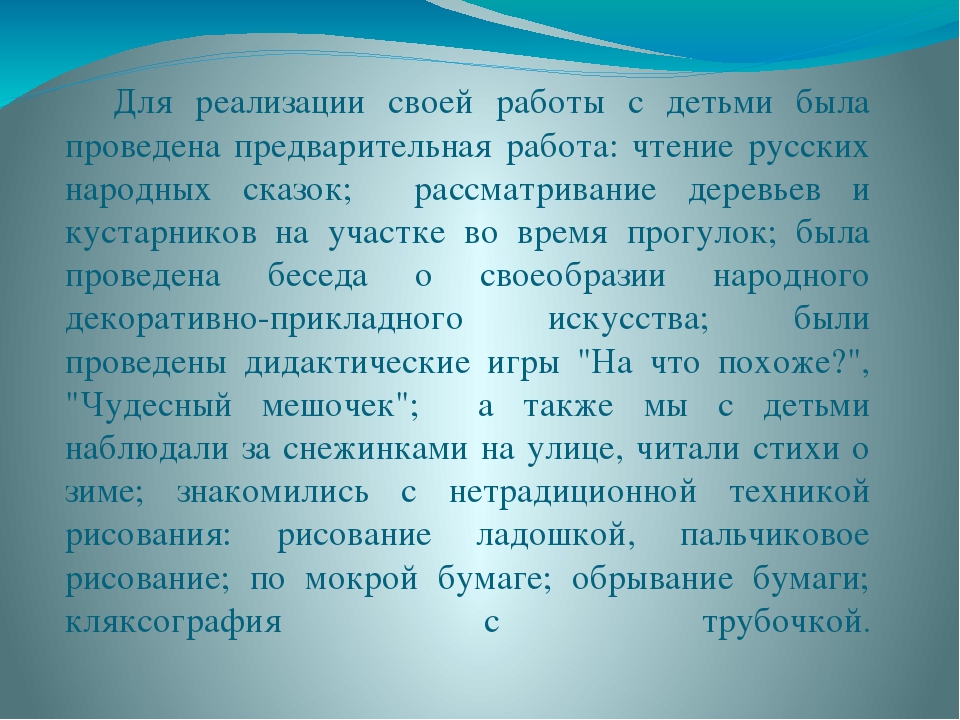 Для реализации своей работы с детьми была проведена предварительная работа: чтение русских народных сказок; рассматривание деревьев и кустарников на участке во время прогулок; была проведена беседа о своеобразии народного декоративно-прикладного искусства; были проведены дидактические игры "На что похоже?", "Чудесный мешочек"; а также мы с детьми наблюдали за снежинками на улице, читали стихи о зиме; знакомились с нетрадиционной техникой рисования: рисование ладошкой, пальчиковое рисование; по мокрой бумаге; обрывание бумаги; кляксография с трубочкой.